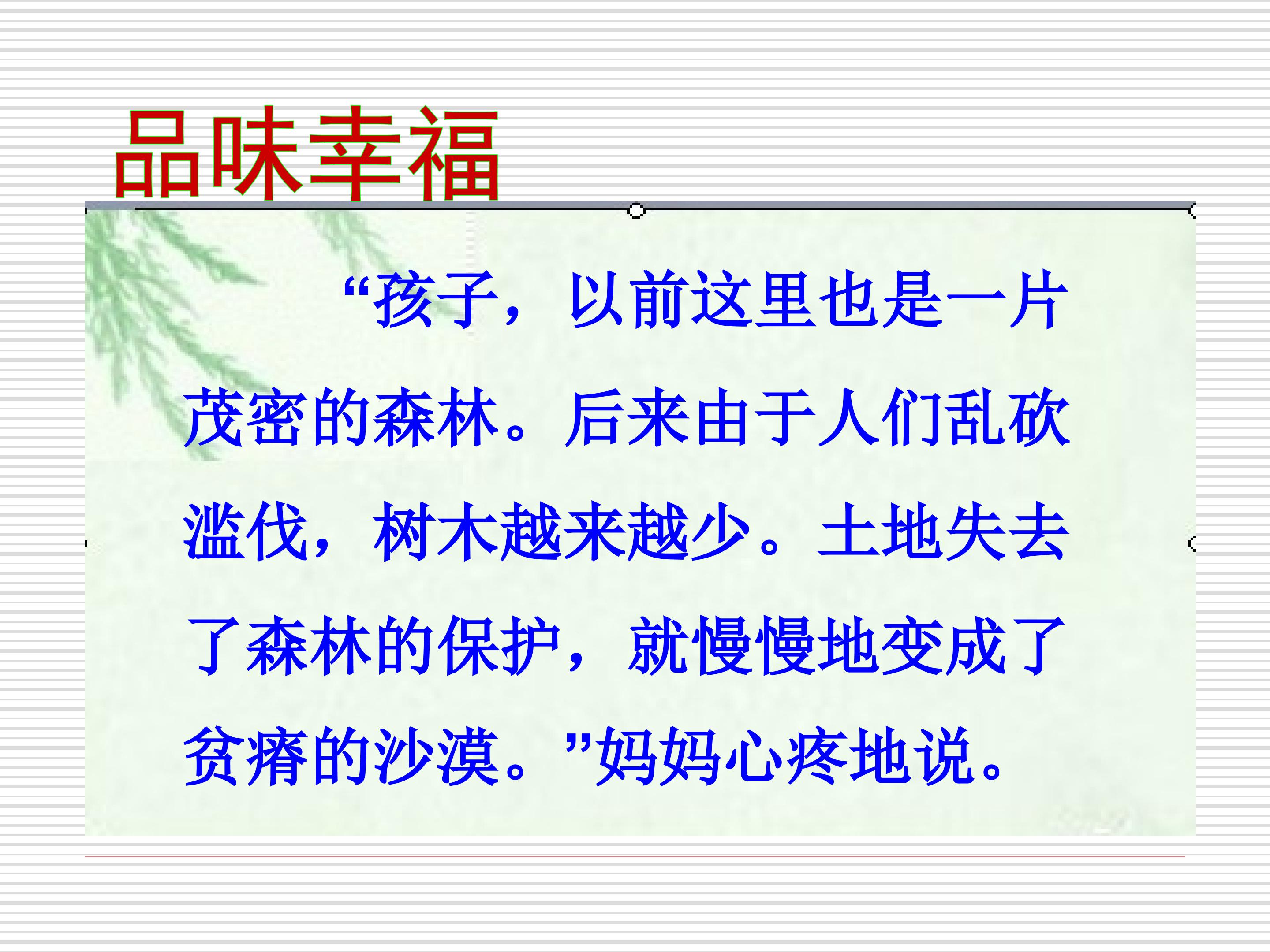 品味幸福

“孩子，以前这里也是一片茂密的森林。后来由于人们乱砍滥伐，树木越来越少。土地失去了森林的保护，就慢慢地变成了贫瘠的沙漠。”妈妈心疼地说。